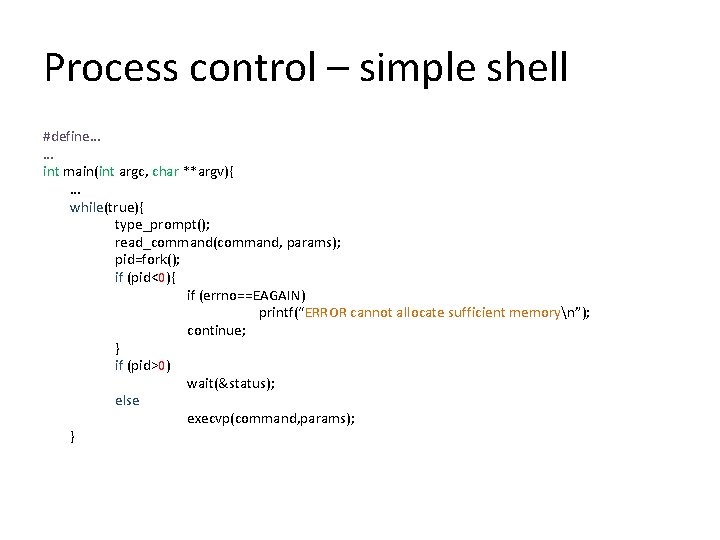 Process control – simple shell

#define…
…
int main(int argc, char **argv){
…
while(true){
type_prompt();
read_command(command, params);
pid=fork();
if (pid<0){
if (errno==EAGAIN)
printf("ERROR cannot allocate sufficient memory\n");
continue;
}
if (pid>0)
wait(&status);
else
execvp(command,params);
}